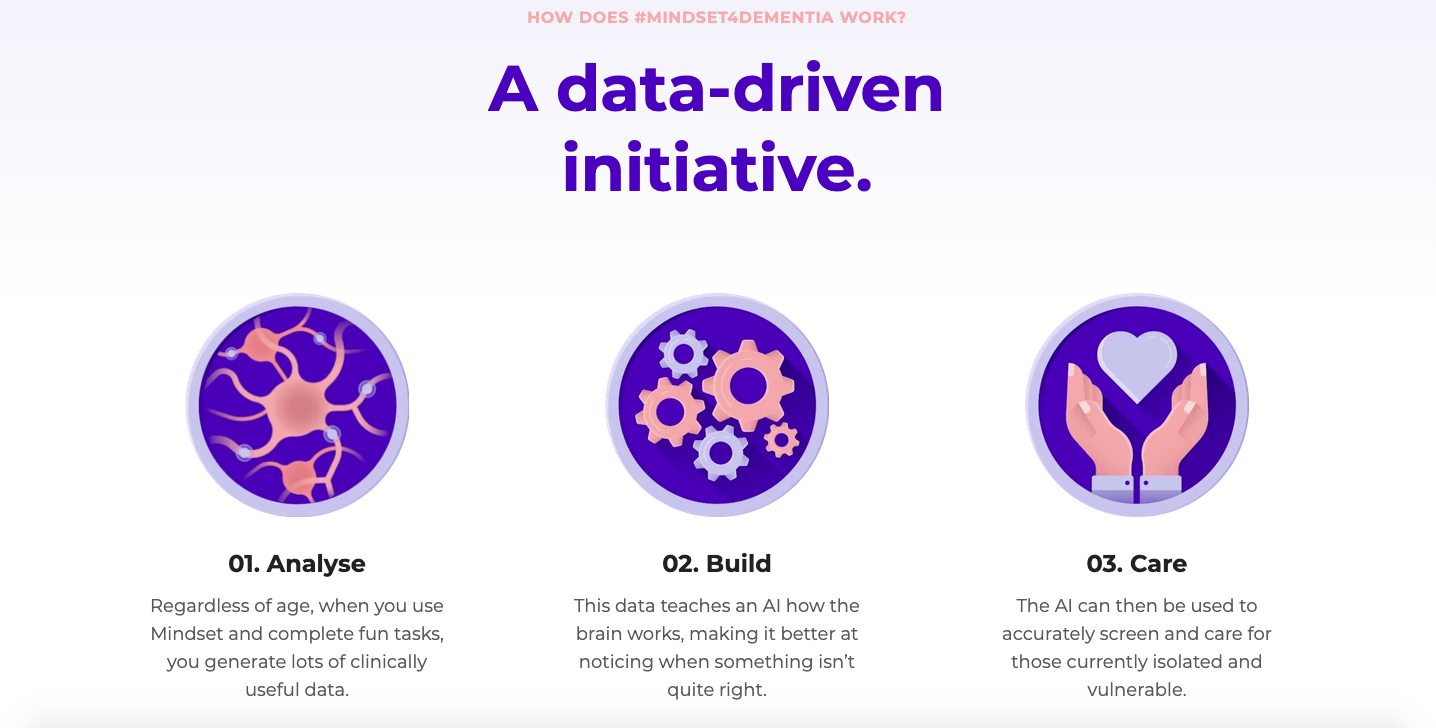 HOW DOES #MINDSET4DEMENTIA WORK?

A data-driven initiative.

01. Analyse

Regardless of age, when you use Mindset and complete fun tasks, you generate lots of clinically useful data.

02. Build

This data teaches an AI how the brain works, making it better at noticing when something isn't quite right.

03. Care

The AI can then be used to accurately screen and care for those currently isolated and vulnerable.